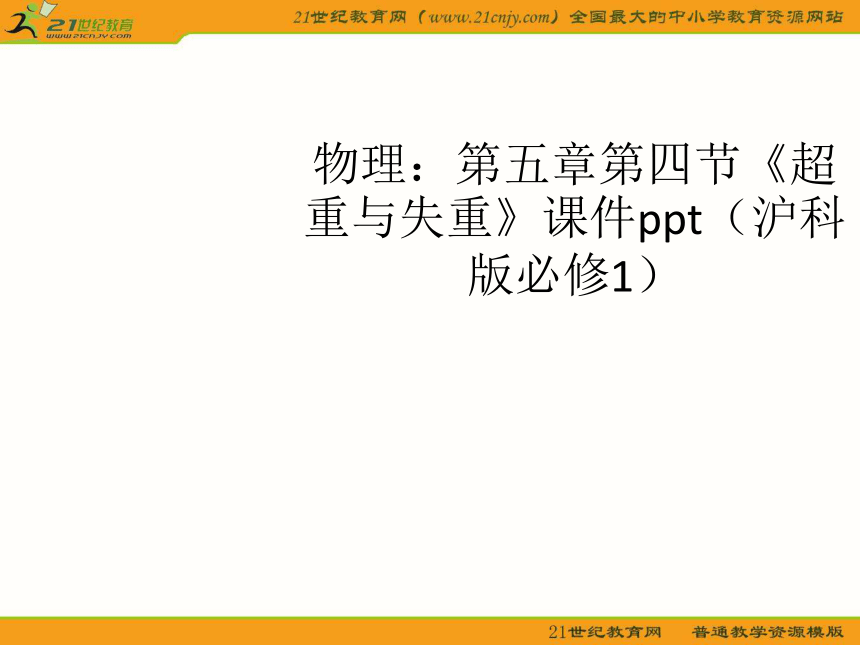 21世纪教育
www.21cnjy.com

21世纪教育网（www.21cnjy.com）全国最大的中小学教育资源网站

物理：第五章第四节《超重与失重》课件ppt（沪科版必修1）

21世纪教育网　普通教学资源模版